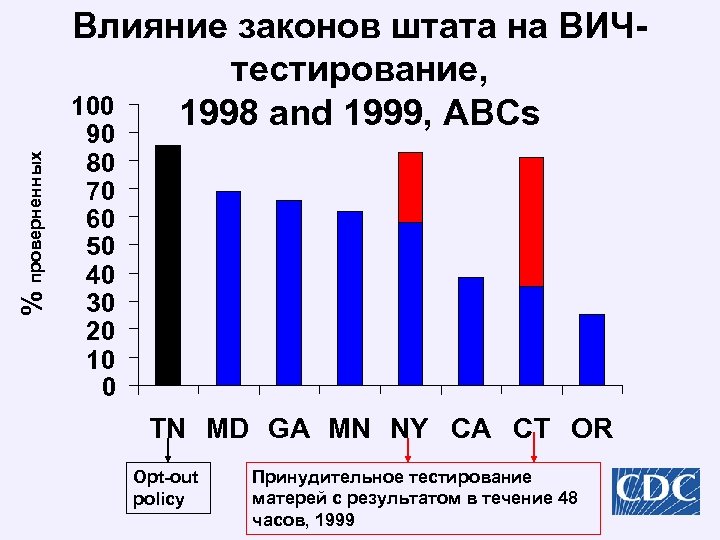 Влияние законов штата на ВИЧ-тестирование, 1998 and 1999, ABCs

% проверенных

100
90
80
70
60
50
40
30
20
10
0

TN MD GA MN NY CA CT OR

Opt-out policy

Принудительное тестирование матерей с результатом в течение 48 часов, 1999

CDC